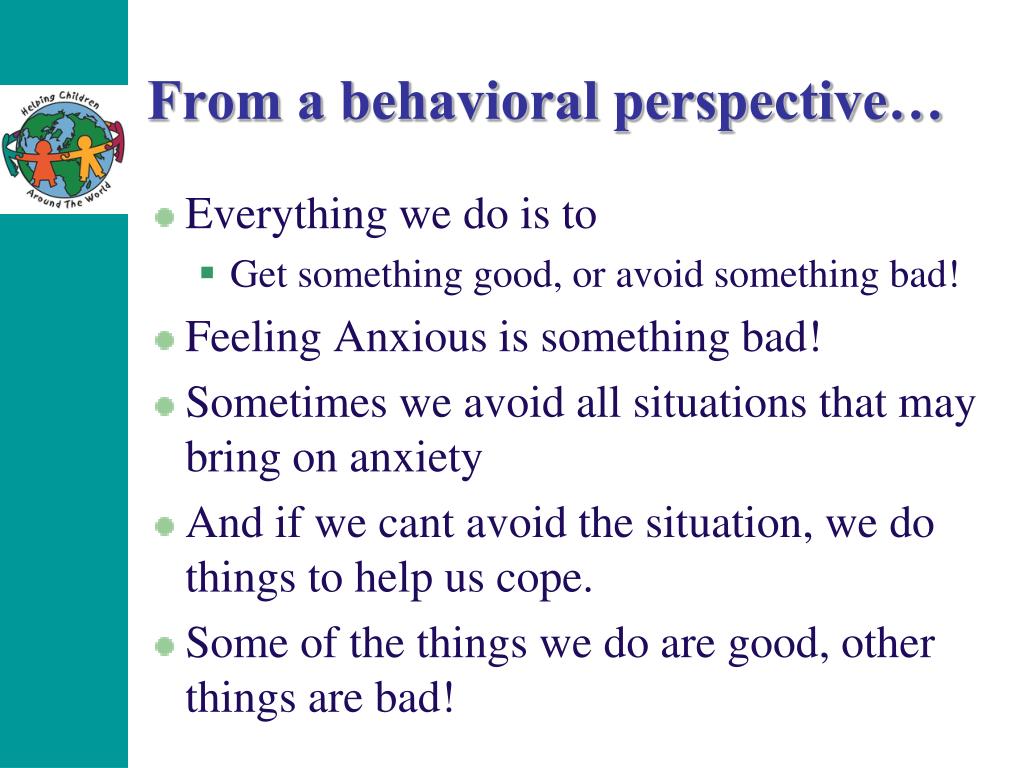 Helping Children Around The World

From a behavioral perspective…

Everything we do is to

Get something good, or avoid something bad!

Feeling Anxious is something bad!

Sometimes we avoid all situations that may bring on anxiety

And if we cant avoid the situation, we do things to help us cope.

Some of the things we do are good, other things are bad!